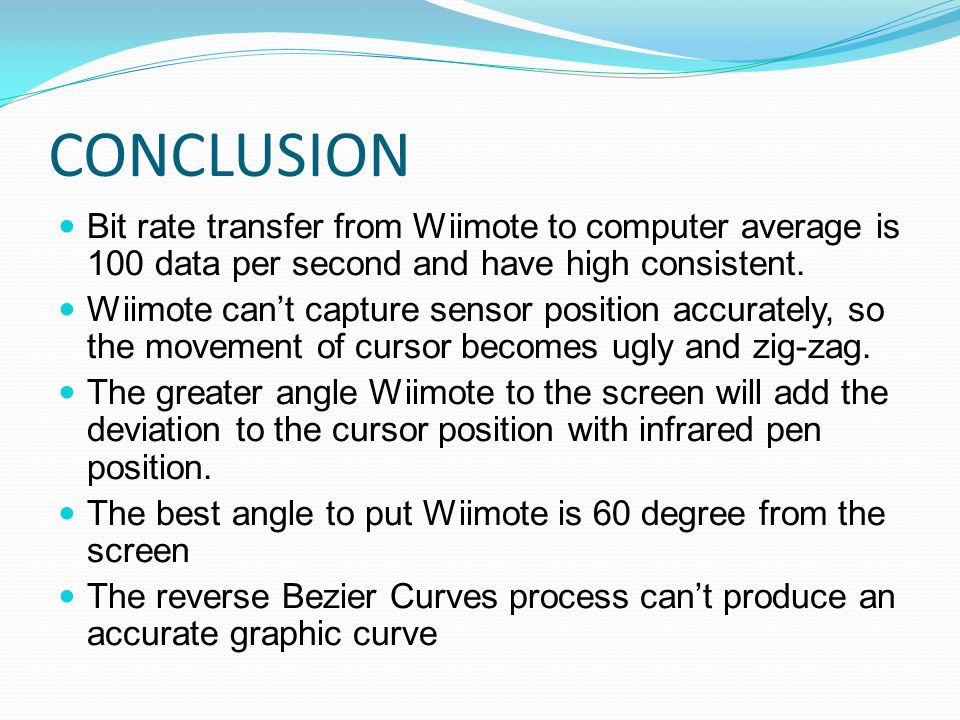 CONCLUSION

- Bit rate transfer from Wiimote to computer average is 100 data per second and have high consistent.
- Wiimote can’t capture sensor position accurately, so the movement of cursor becomes ugly and zig-zag.
- The greater angle Wiimote to the screen will add the deviation to the cursor position with infrared pen position.
- The best angle to put Wiimote is 60 degree from the screen
- The reverse Bezier Curves process can’t produce an accurate graphic curve